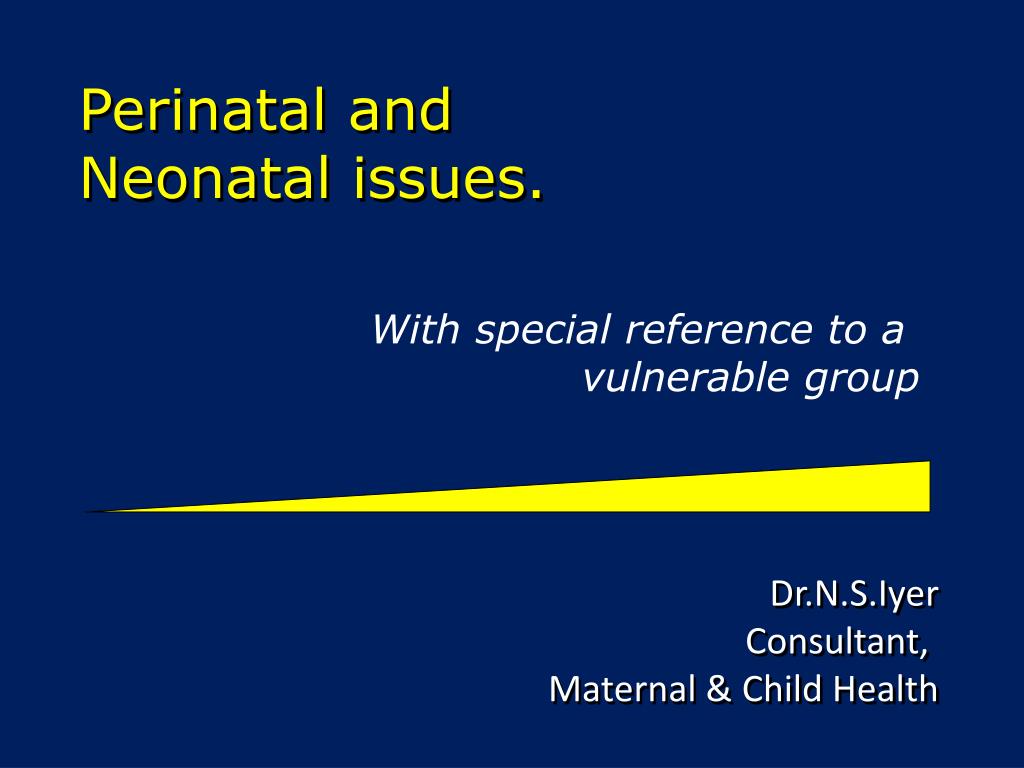 Perinatal and Neonatal issues.

With special reference to a vulnerable group

Dr.N.S.Iyer
Consultant,
Maternal & Child Health